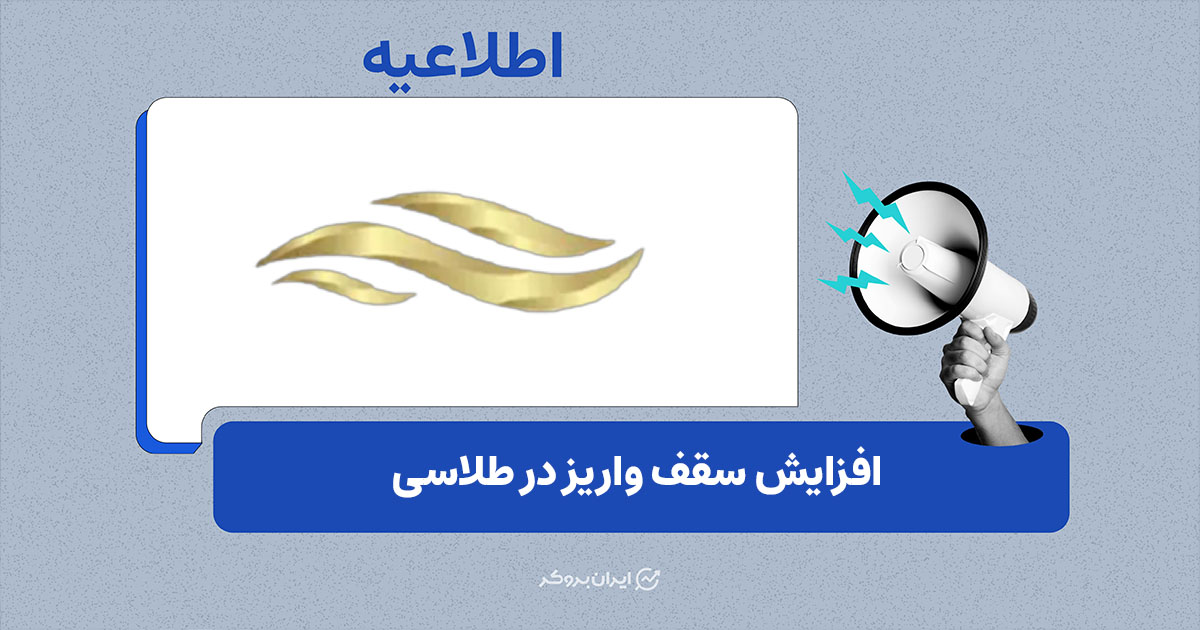 اطلاعیه

افزایش سقف واریز در طلاسی

ایران بروکر